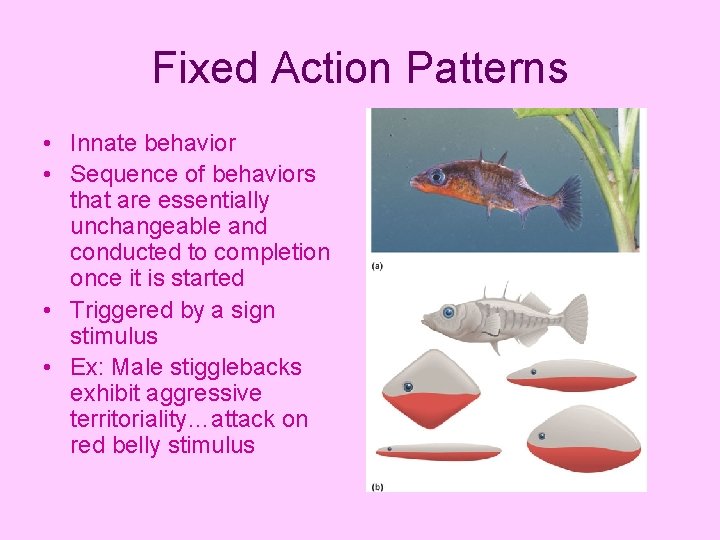 Fixed Action Patterns

• Innate behavior
• Sequence of behaviors that are essentially unchangeable and conducted to completion once it is started
• Triggered by a sign stimulus
• Ex: Male stigglebacks exhibit aggressive territoriality…attack on red belly stimulus

(a)

(b)